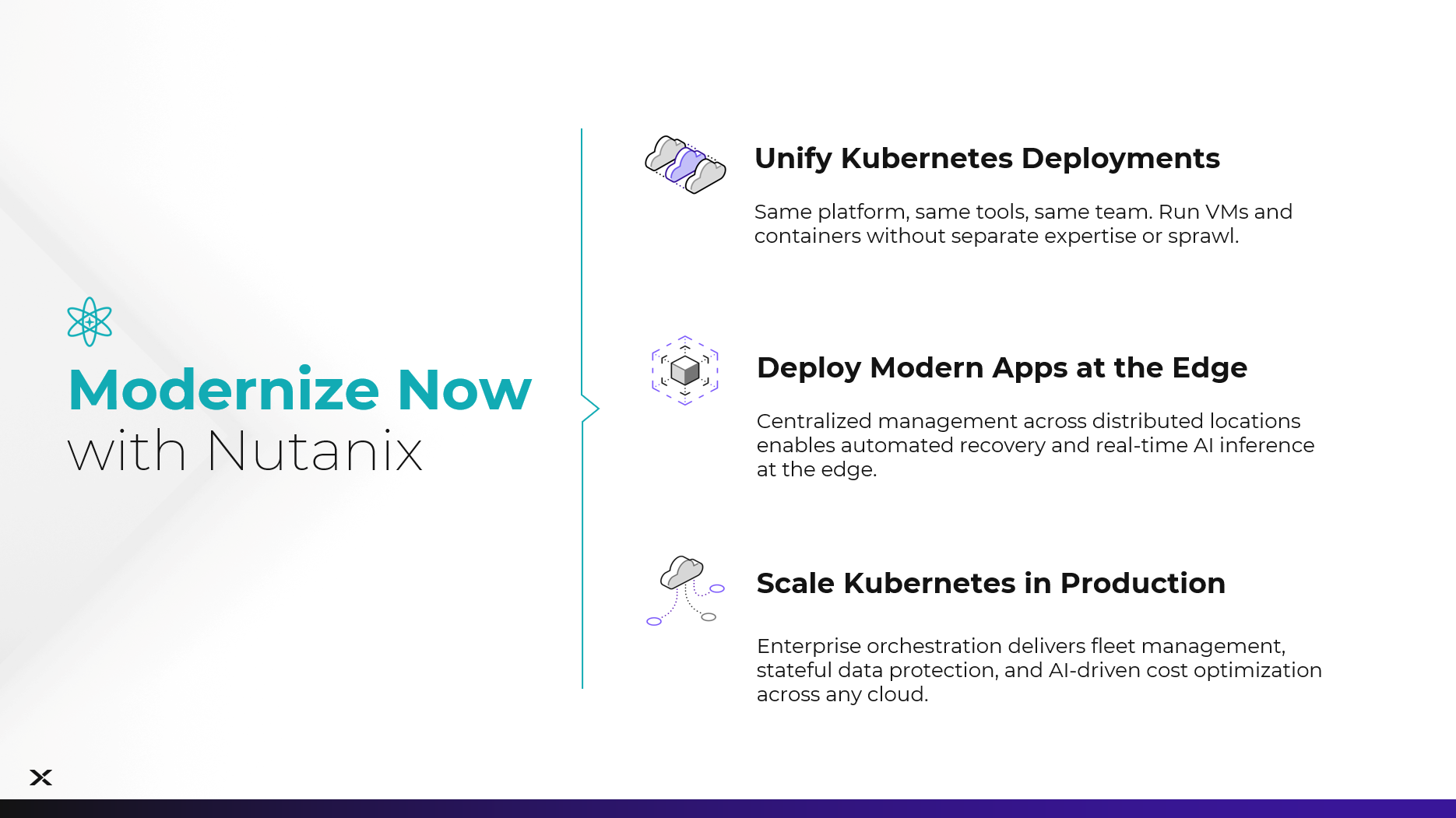 Modernize Now
with Nutanix

Unify Kubernetes Deployments

Same platform, same tools, same team. Run VMs and containers without separate expertise or sprawl.

Deploy Modern Apps at the Edge

Centralized management across distributed locations enables automated recovery and real-time AI inference at the edge.

Scale Kubernetes in Production

Enterprise orchestration delivers fleet management, stateful data protection, and AI-driven cost optimization across any cloud.